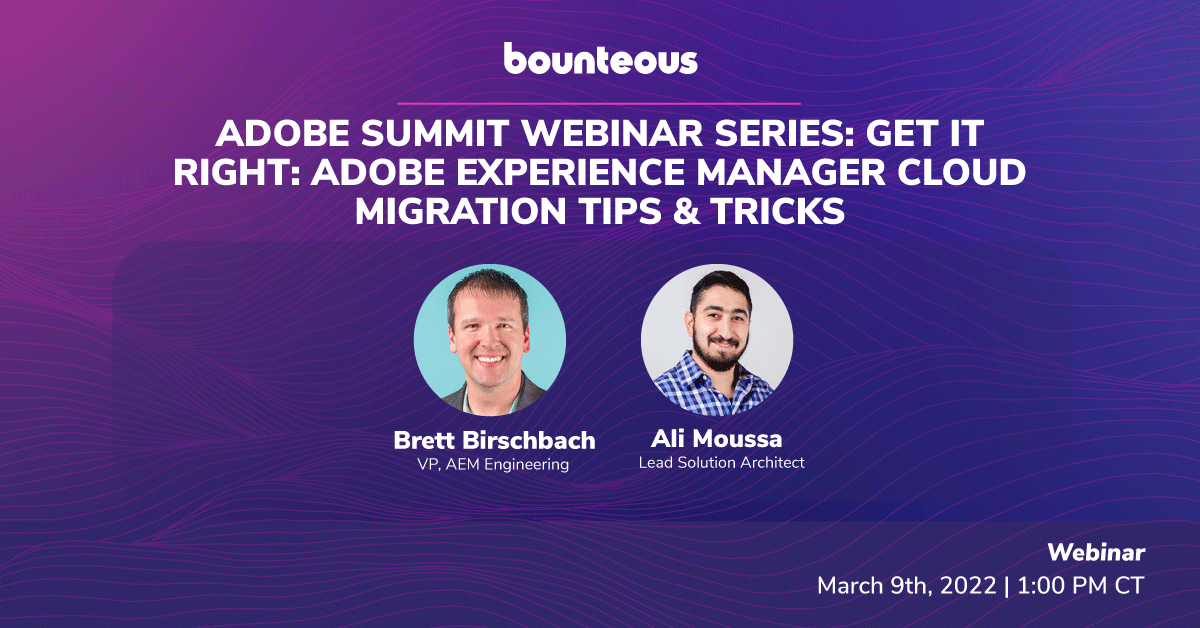 bounteous

ADOBE SUMMIT WEBINAR SERIES: GET IT RIGHT: ADOBE EXPERIENCE MANAGER CLOUD MIGRATION TIPS & TRICKS

Brett Birschbach
VP, AEM Engineering

Ali Moussa
Lead Solution Architect

Webinar
March 9th, 2022 | 1:00 PM CT